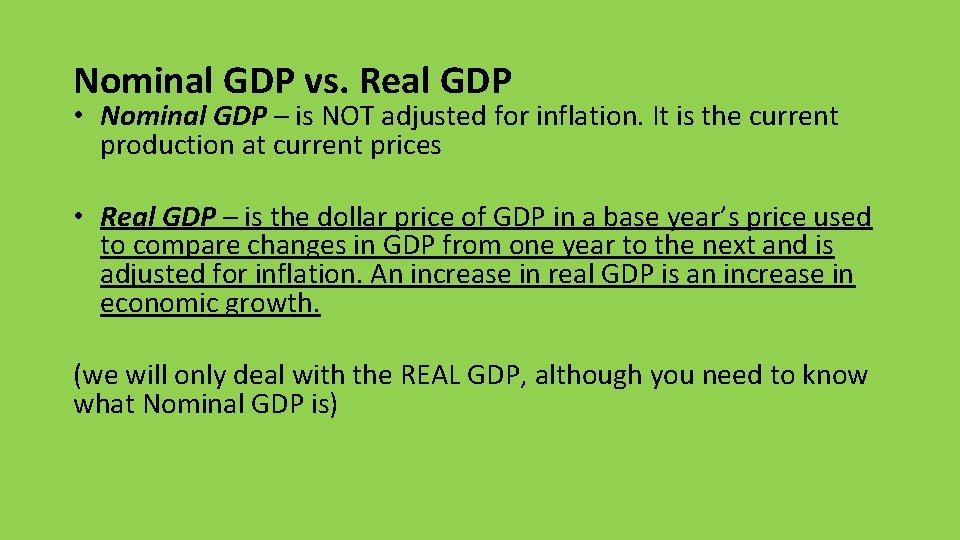 Nominal GDP vs. Real GDP

• Nominal GDP – is NOT adjusted for inflation. It is the current production at current prices

• Real GDP – is the dollar price of GDP in a base year's price used to compare changes in GDP from one year to the next and is adjusted for inflation. An increase in real GDP is an increase in economic growth.

(we will only deal with the REAL GDP, although you need to know what Nominal GDP is)